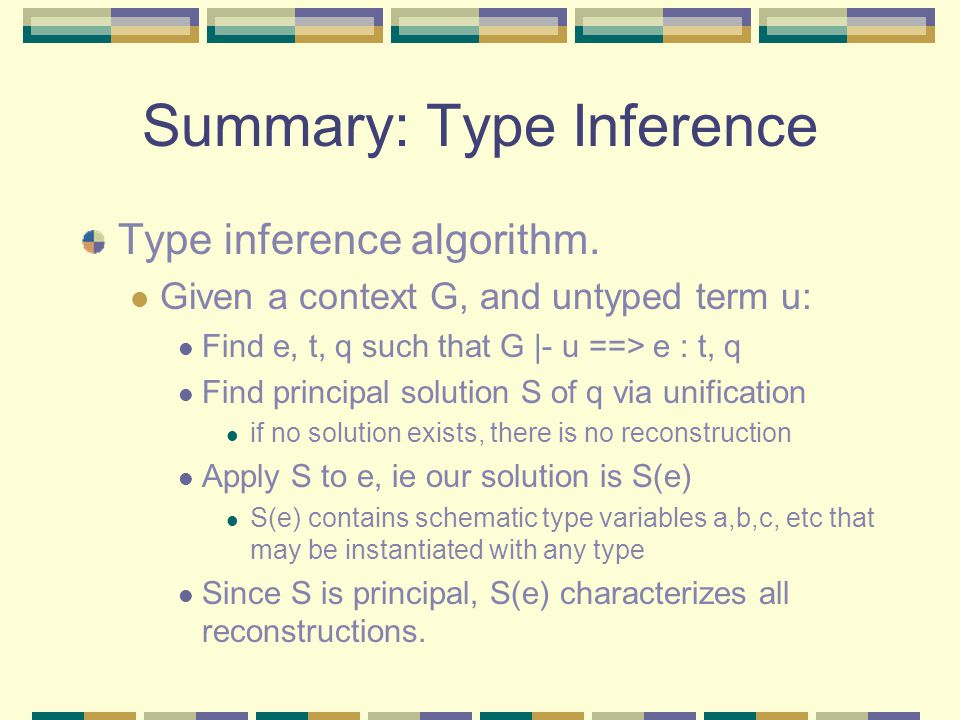 Summary: Type Inference

Type inference algorithm.

Given a context G, and untyped term u:

Find e, t, q such that G |- u ==> e : t, q

Find principal solution S of q via unification

if no solution exists, there is no reconstruction

Apply S to e, ie our solution is S(e)

S(e) contains schematic type variables a,b,c, etc that may be instantiated with any type

Since S is principal, S(e) characterizes all reconstructions.